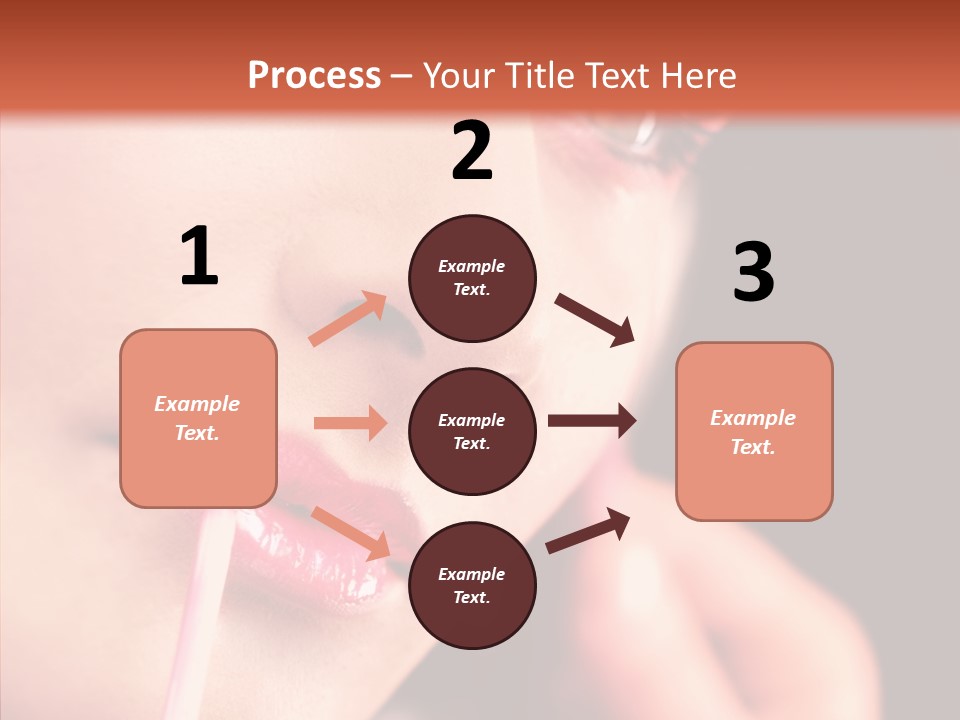 Process – Your Title Text Here

1

Example Text.

2

Example Text.

Example Text.

Example Text.

3

Example Text.